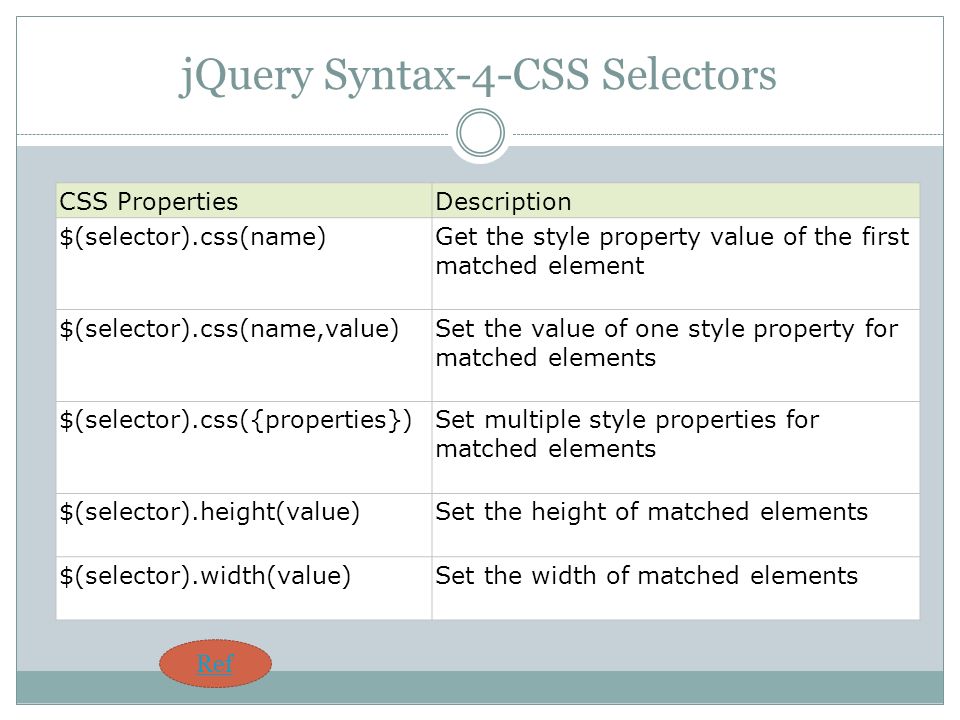 jQuery Syntax-4-CSS Selectors

| CSS Properties | Description |
|---|---|
| \$(selector).css(name) | Get the style property value of the first matched element |
| \$(selector).css(name,value) | Set the value of one style property for matched elements |
| \$(selector).css({properties}) | Set multiple style properties for matched elements |
| \$(selector).height(value) | Set the height of matched elements |
| \$(selector).width(value) | Set the width of matched elements |

Ref